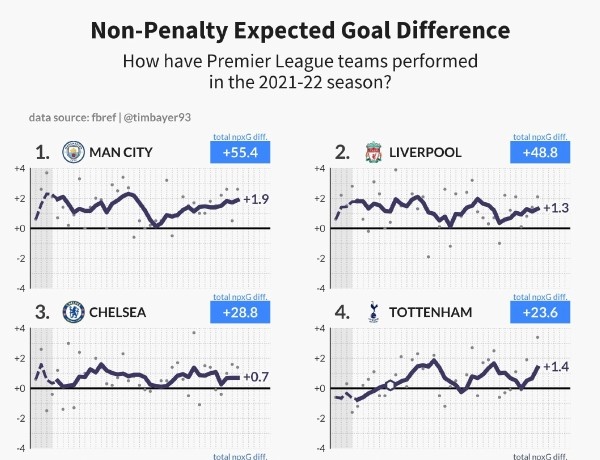 Non-Penalty Expected Goal Difference

How have Premier League teams performed in the 2021-22 season?

data source: fbref | @timbayer93

1. MAN CITY

total npxG diff.
+55.4

+4
+2
+0
-2
-4

+1.9

2. LIVERPOOL

total npxG diff.
+48.8

+4
+2
+0
-2
-4

+1.3

3. CHELSEA

total npxG diff.
+28.8

+4
+2
+0
-2
-4

+0.7

4. TOTTENHAM

total npxG diff.
+23.6

+4
+2
+0
-2
-4

+1.4

total npxG diff.

total npxG diff.